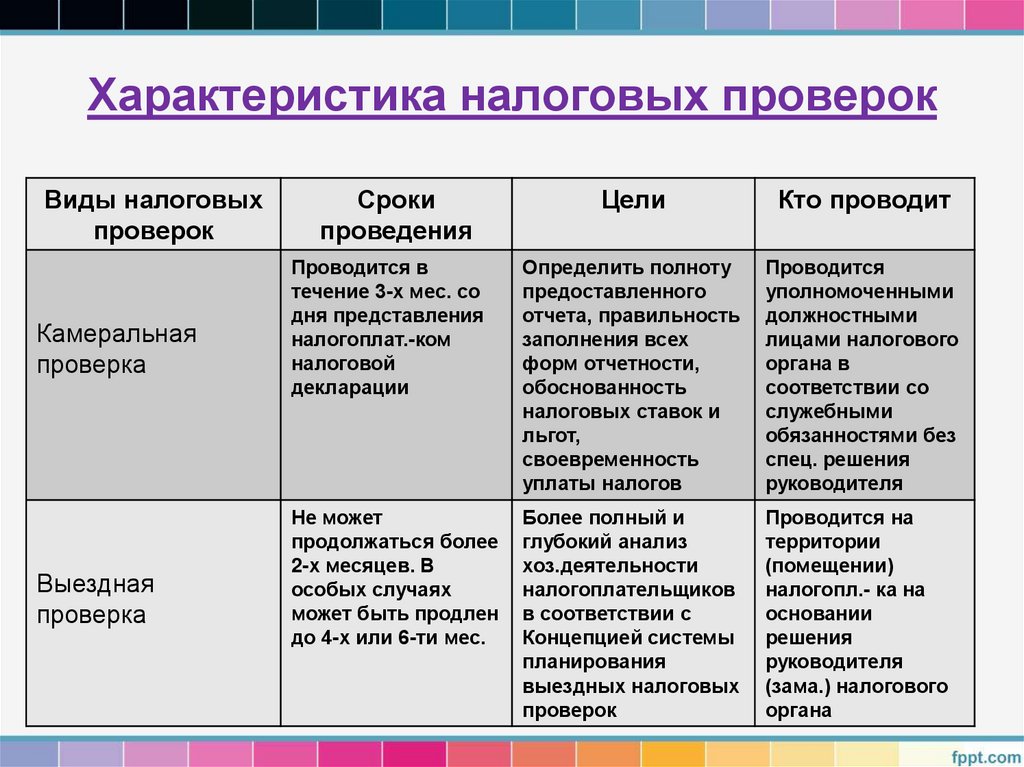 Характеристика налоговых проверок

| Виды налоговых проверок | Сроки проведения | Цели | Кто проводит |
|---|---|---|---|
| Камеральная проверка | Проводится в течение 3-х мес. со дня представления налогоплат.-ком налоговой декларации | Определить полноту предоставленного отчета, правильность заполнения всех форм отчетности, обоснованность налоговых ставок и льгот, своевременность уплаты налогов | Проводится уполномоченными должностными лицами налогового органа в соответствии со служебными обязанностями без спец. решения руководителя |
| Выездная проверка | Не может продолжаться более 2-х месяцев. В особых случаях может быть продлен до 4-х или 6-ти мес. | Более полный и глубокий анализ хоз.деятельности налогоплательщиков в соответствии с Концепцией системы планирования выездных налоговых проверок | Проводится на территории (помещении) налогопл.- ка на основании решения руководителя (зама.) налогового органа |

fppt.com